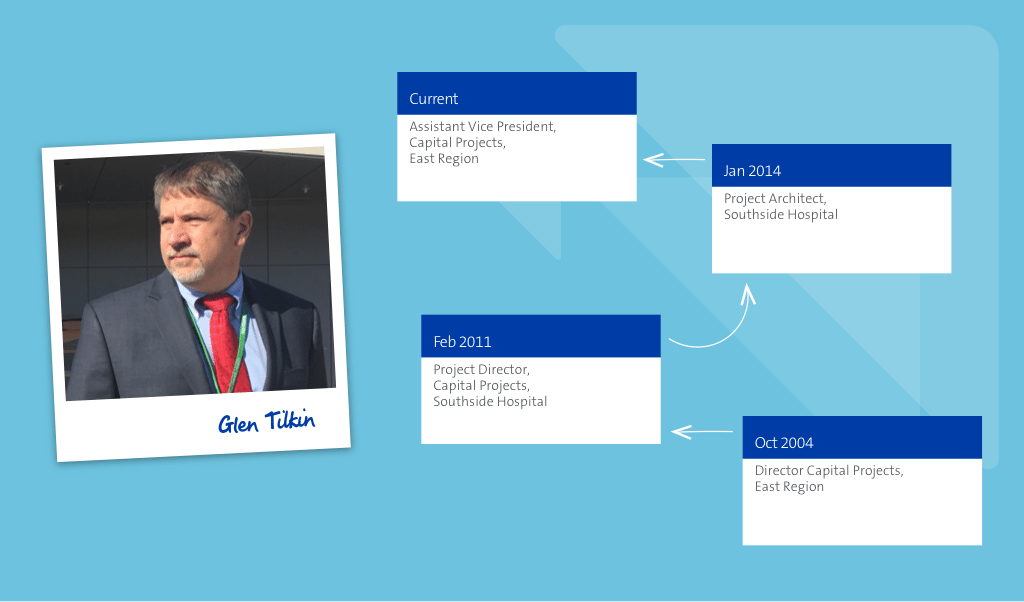 Glen Tilkin

Current

Assistant Vice President, Capital Projects, East Region

Jan 2014

Project Architect, Southside Hospital

Feb 2011

Project Director, Capital Projects, Southside Hospital

Oct 2004

Director Capital Projects, East Region